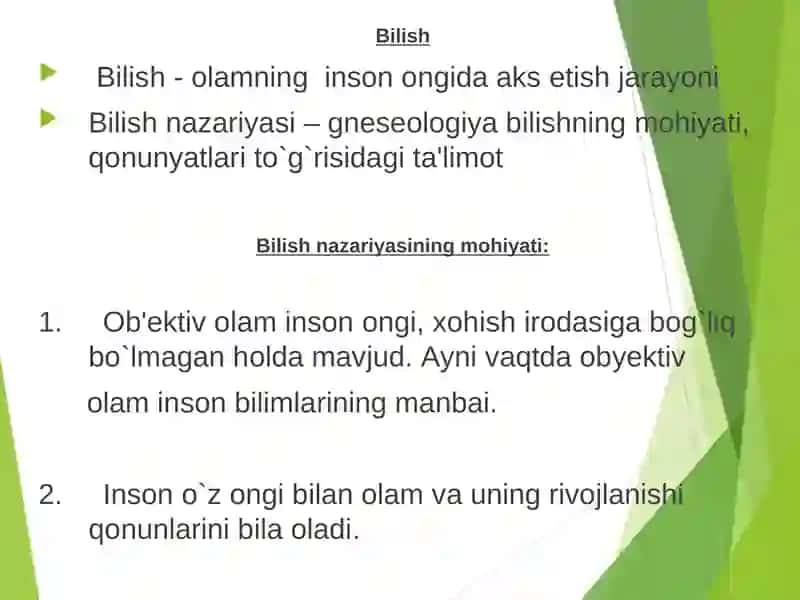 Bilish

Bilish - olamning inson ongida aks etish jarayoni

Bilish nazariyasi – gneseologiya bilishning mohiyati, qonunyatlari to`g`risidagi ta'limot

Bilish nazariyasining mohiyati:

1. Ob'ektiv olam inson ongi, xohish irodasiga bog`liq bo`lmagan holda mavjud. Ayni vaqtda obyektiv olam inson bilimlarining manbai.

2. Inson o`z ongi bilan olam va uning rivojlanishi qonunlarini bila oladi.